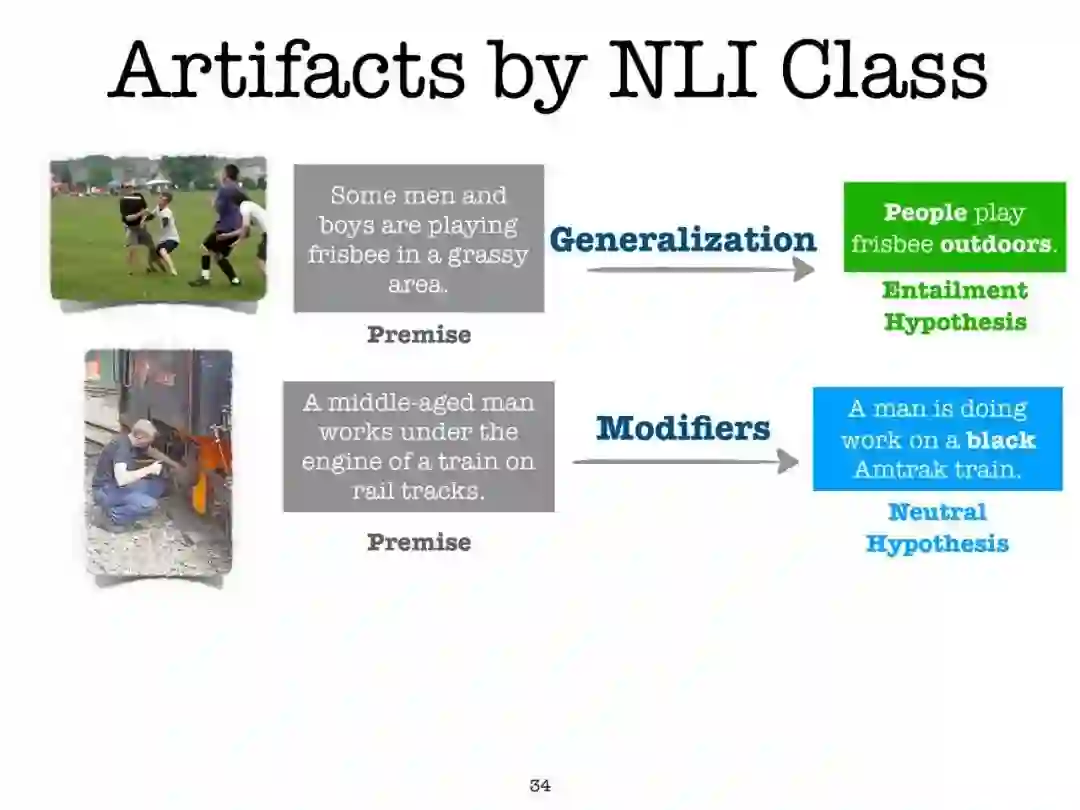 Artifacts by NLI Class

Some men and boys are playing frisbee in a grassy area.

Premise

Generalization

People play frisbee outdoors.

Entailment Hypothesis

A middle-aged man works under the engine of a train on rail tracks.

Premise

Modifiers

A man is doing work on a black Amtrak train.

Neutral Hypothesis

34